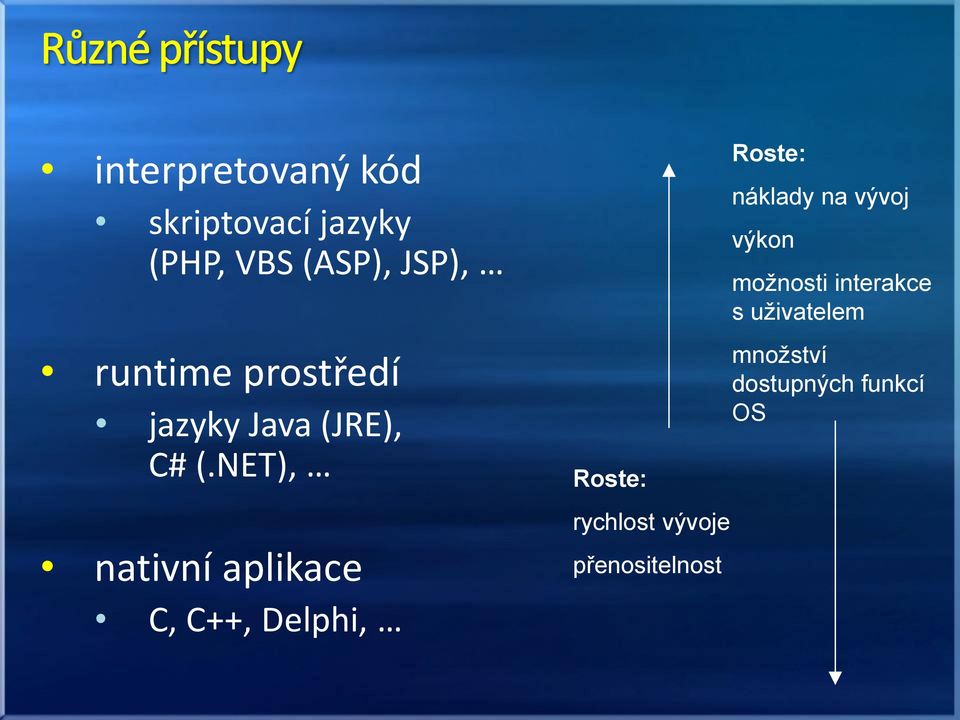 Různé přístupy

• interpretovaný kód
  • skriptovací jazyky (PHP, VBS (ASP), JSP), …

• runtime prostředí
  • jazyky Java (JRE), C# (.NET), …

• nativní aplikace
  • C, C++, Delphi, …

Roste:

náklady na vývoj

výkon

možnosti interakce s uživatelem

množství dostupných funkcí OS

Roste:

rychlost vývoje

přenositelnost